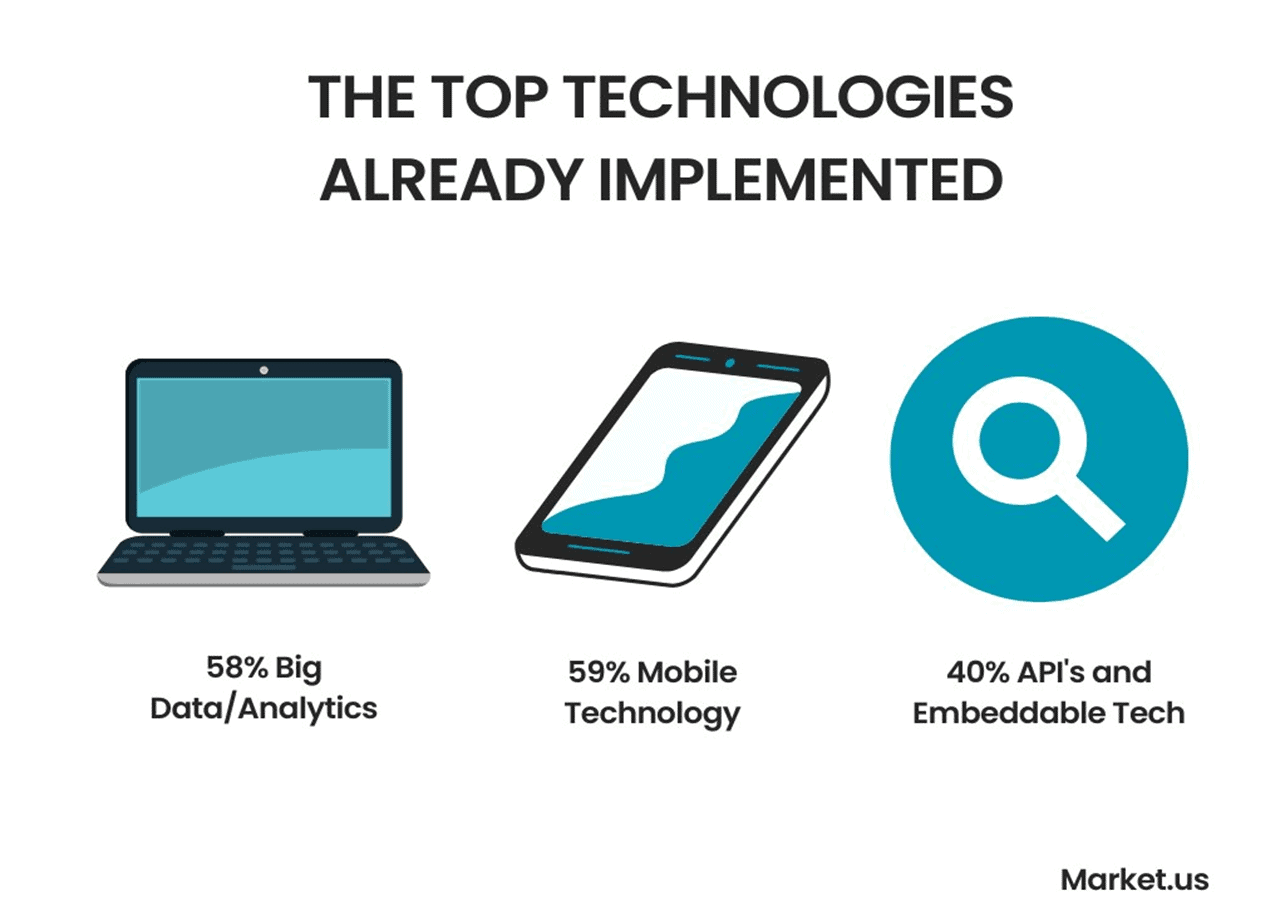 THE TOP TECHNOLOGIES ALREADY IMPLEMENTED

58% Big Data/Analytics

59% Mobile Technology

40% API's and Embeddable Tech

Market.us